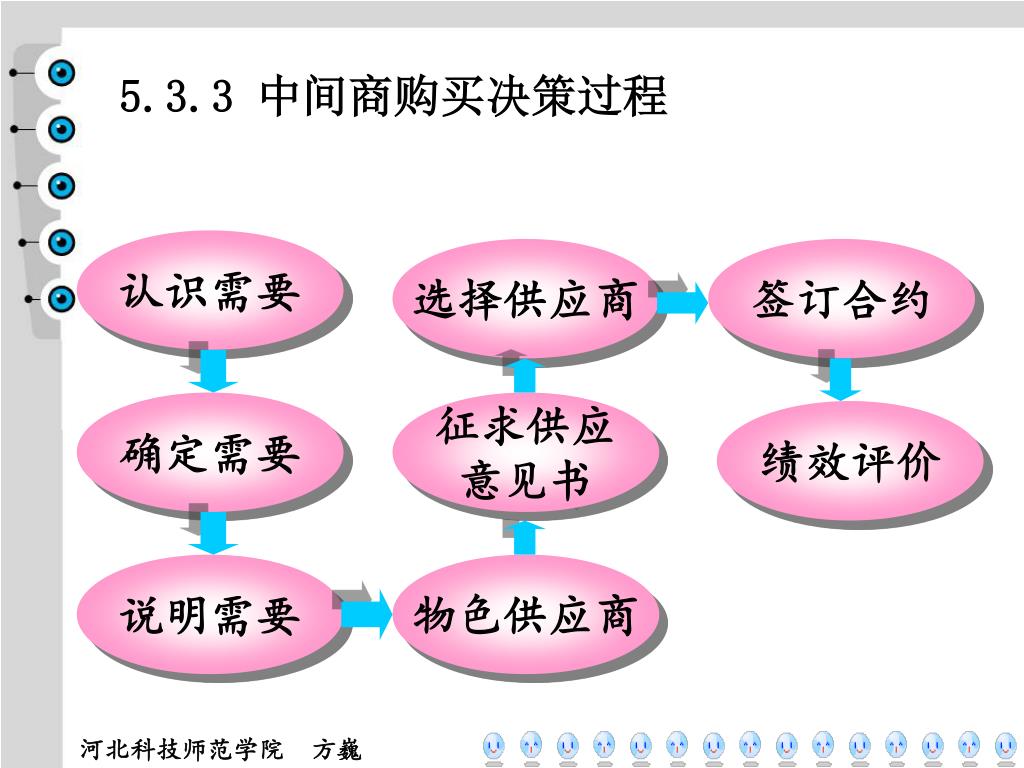 5.3.3 中间商购买决策过程

认识需要

确定需要

说明需要

物色供应商

征求供应意见书

选择供应商

签订合约

绩效评价

河北科技师范学院 方巍